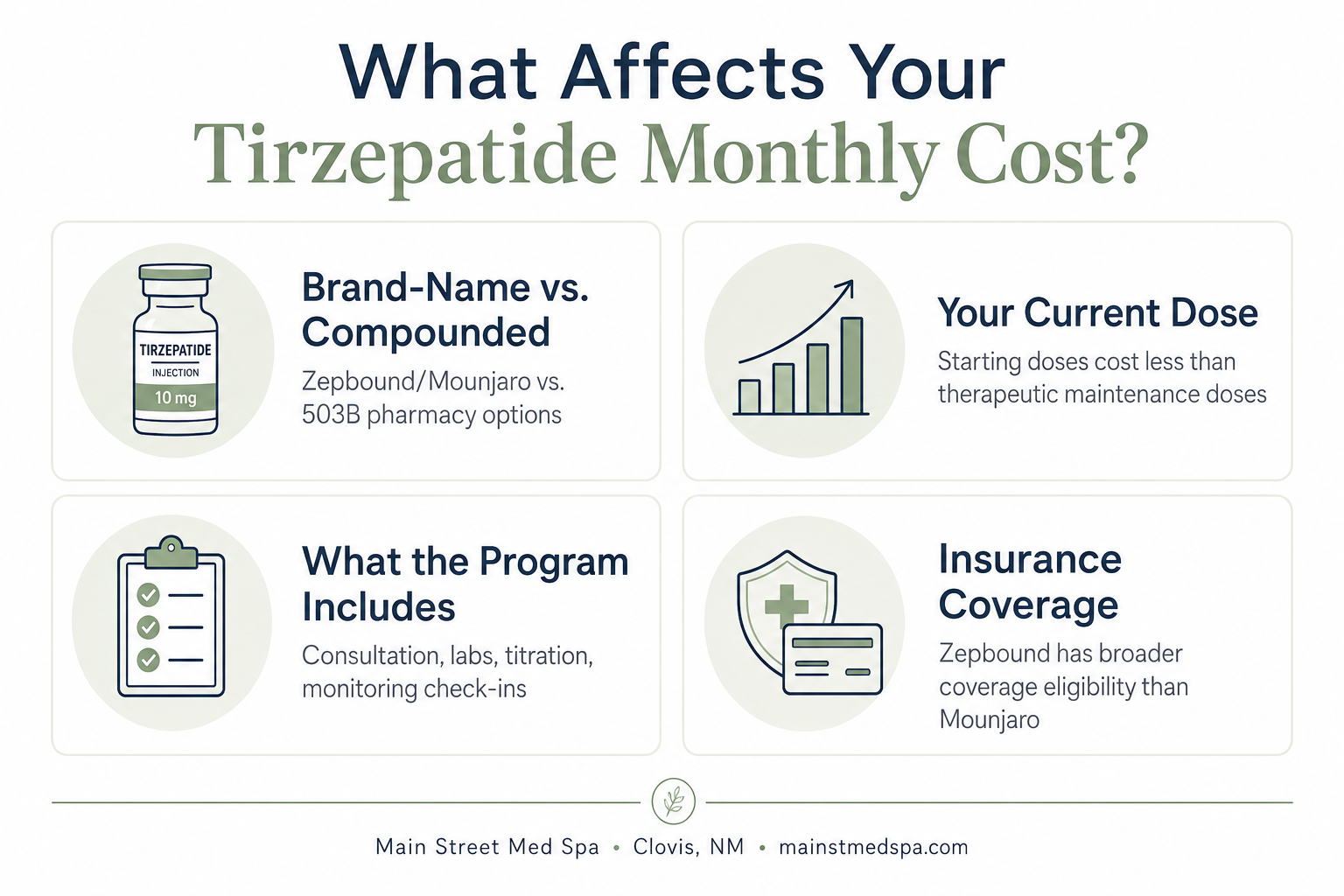 What Affects Your
Tirzepatide Monthly Cost?

TIRZEPATIDE
INJECTION
10 mg

Brand-Name vs. Compounded

Zepbound/Mounjaro vs. 503B pharmacy options

Your Current Dose

Starting doses cost less than therapeutic maintenance doses

What the Program Includes

Consultation, labs, titration, monitoring check-ins

Insurance Coverage

Zepbound has broader coverage eligibility than Mounjaro

Main Street Med Spa • Clovis, NM • mainstmedspa.com